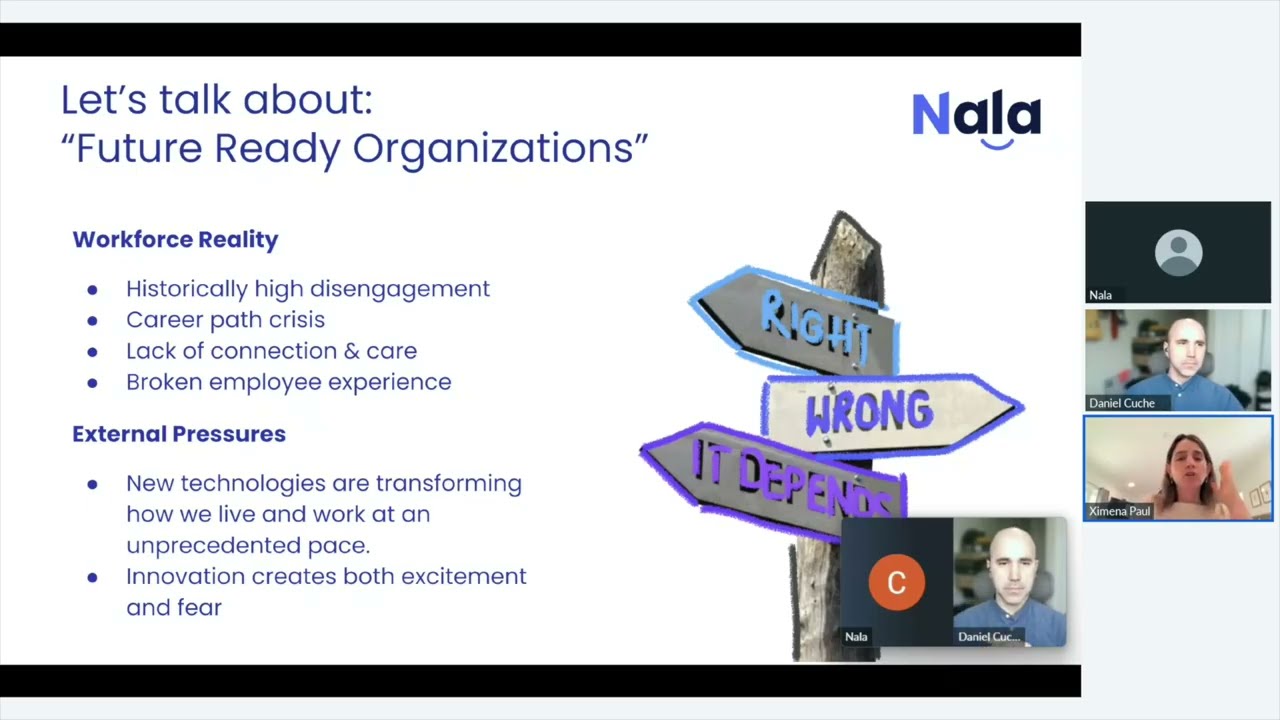 Let's talk about:
"Future Ready Organizations"

Nala

Workforce Reality

- Historically high disengagement
- Career path crisis
- Lack of connection & care
- Broken employee experience

External Pressures

- New technologies are transforming how we live and work at an unprecedented pace.
- Innovation creates both excitement and fear

RIGHT
WRONG
IT DEPENDS

C
Nala
Daniel Cuc...

Nala
Daniel Cuche
Ximena Paul